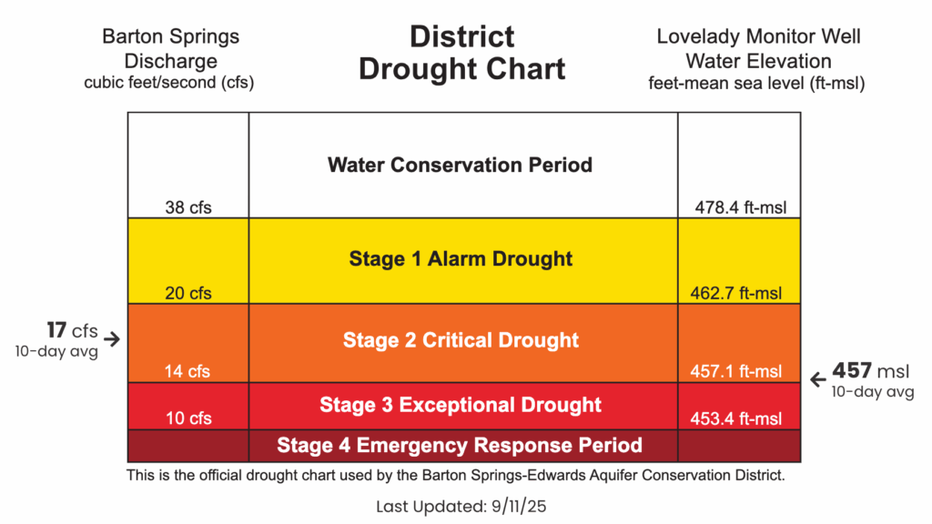 Barton Springs
Discharge
cubic feet/second (cfs)

District
Drought Chart

Lovelady Monitor Well
Water Elevation
feet-mean sea level (ft-msl)

| | | |
|---|---|---|
| 38 cfs | Water Conservation Period | 478.4 ft-msl |
| 20 cfs | Stage 1 Alarm Drought | 462.7 ft-msl |
| 14 cfs | Stage 2 Critical Drought | 457.1 ft-msl |
| 10 cfs | Stage 3 Exceptional Drought | 453.4 ft-msl |
| | Stage 4 Emergency Response Period | |

17 cfs
10-day avg

457 msl
10-day avg

This is the official drought chart used by the Barton Springs-Edwards Aquifer Conservation District.

Last Updated: 9/11/25